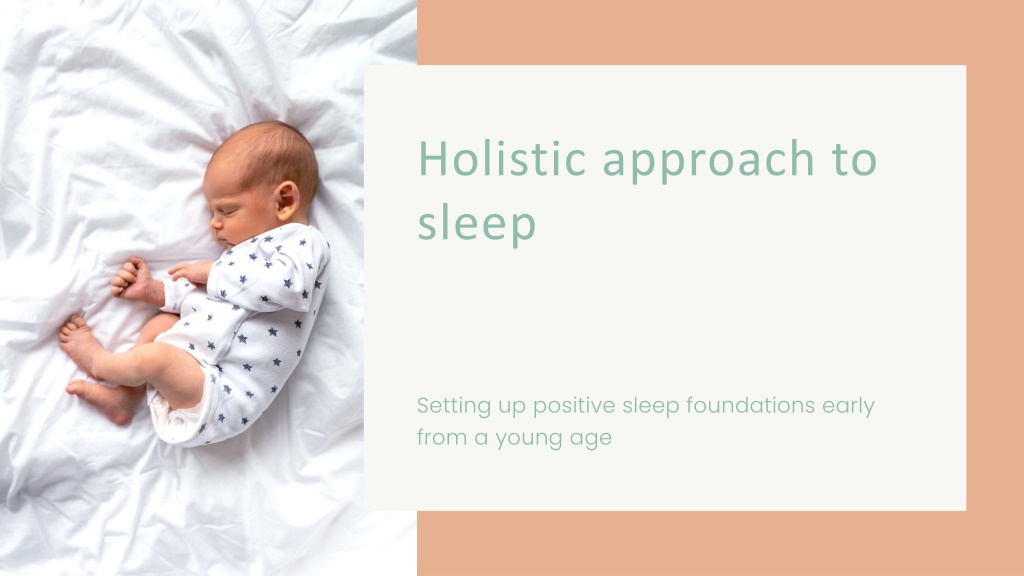 Holistic approach to sleep

Setting up positive sleep foundations early from a young age